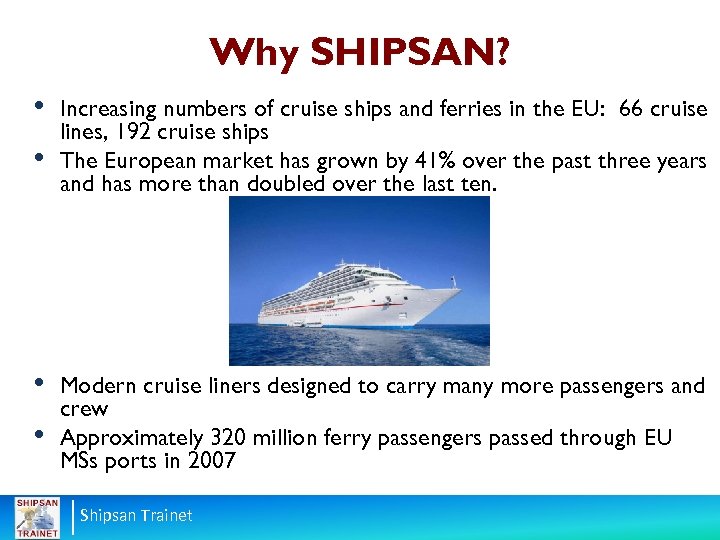 Why SHIPSAN?

• Increasing numbers of cruise ships and ferries in the EU: 66 cruise lines, 192 cruise ships
• The European market has grown by 41% over the past three years and has more than doubled over the last ten.

• Modern cruise liners designed to carry many more passengers and crew
• Approximately 320 million ferry passengers passed through EU MSs ports in 2007

SHIPSAN TRAINET

Shipsan Trainet